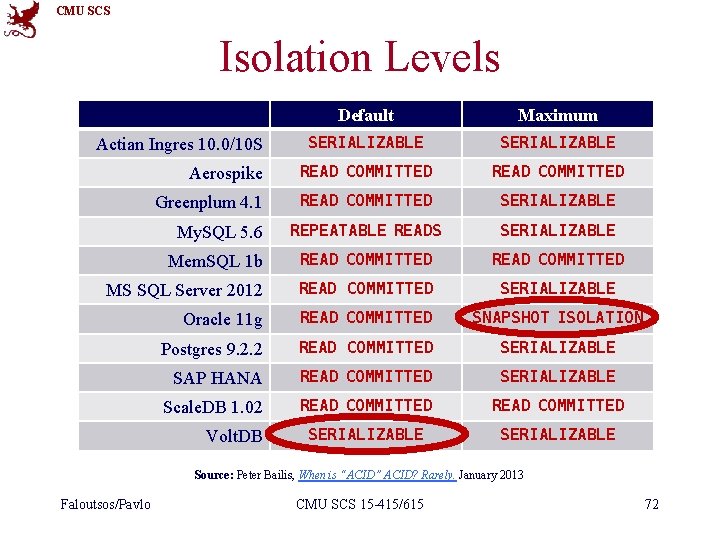 CMU SCS

Isolation Levels

| | Default | Maximum |
|---|---|---|
| Actian Ingres 10.0/10S | SERIALIZABLE | SERIALIZABLE |
| Aerospike | READ COMMITTED | READ COMMITTED |
| Greenplum 4.1 | READ COMMITTED | SERIALIZABLE |
| MySQL 5.6 | REPEATABLE READS | SERIALIZABLE |
| MemSQL 1b | READ COMMITTED | READ COMMITTED |
| MS SQL Server 2012 | READ COMMITTED | SERIALIZABLE |
| Oracle 11g | READ COMMITTED | SNAPSHOT ISOLATION |
| Postgres 9.2.2 | READ COMMITTED | SERIALIZABLE |
| SAP HANA | READ COMMITTED | SERIALIZABLE |
| ScaleDB 1.02 | READ COMMITTED | READ COMMITTED |
| VoltDB | SERIALIZABLE | SERIALIZABLE |

Source: Peter Bailis, When is "ACID" ACID? Rarely. January 2013

Faloutsos/Pavlo CMU SCS 15-415/615 72